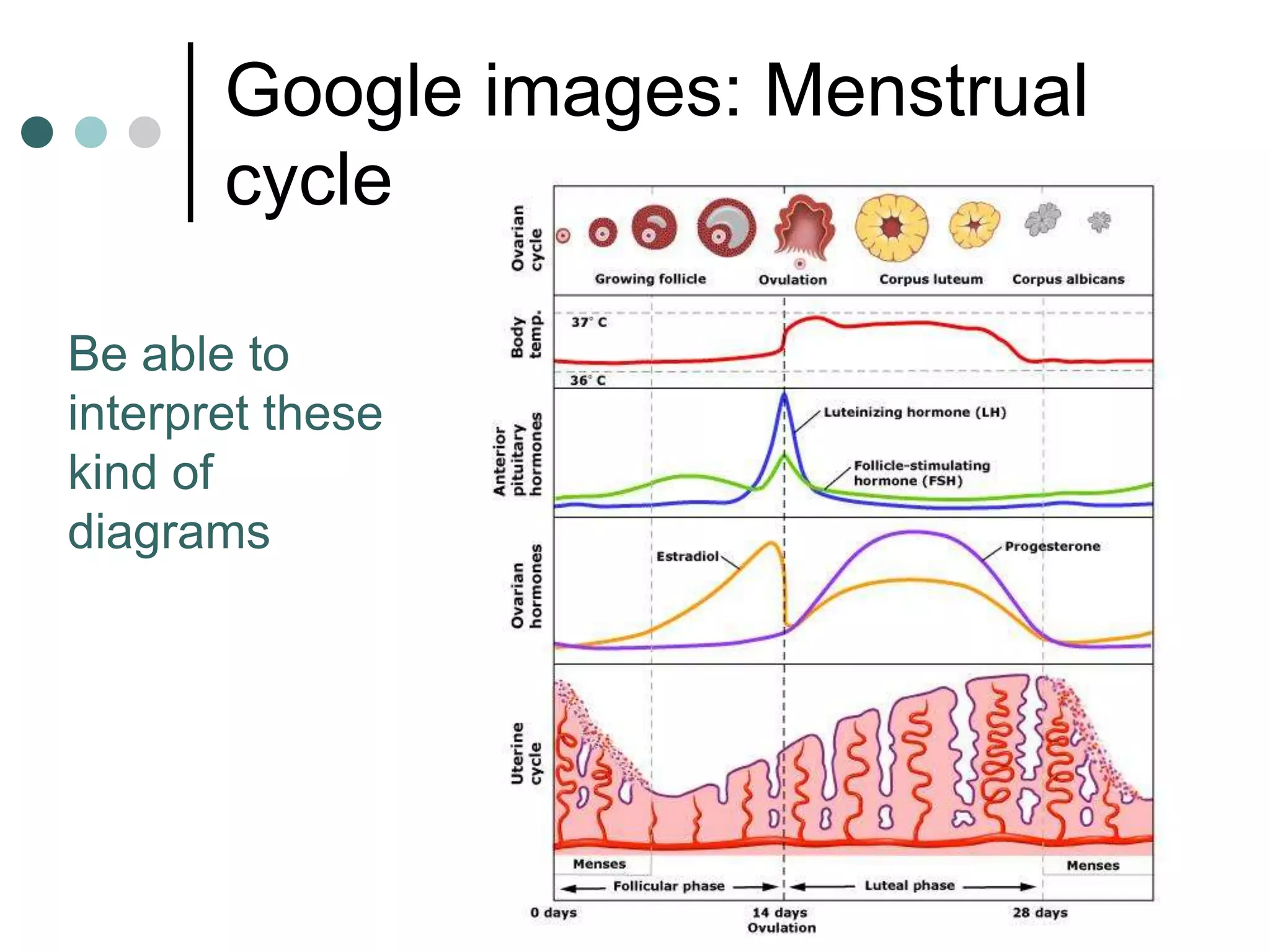 Google images: Menstrual cycle

Be able to interpret these kind of diagrams

Ovarian cycle

Growing follicle

Ovulation

Corpus luteum

Corpus albicans

Body temp.

37° C

36° C

Anterior pituitary hormones

Luteinizing hormone (LH)

Follicle-stimulating hormone (FSH)

Ovarian hormones

Estradiol

Progesterone

Uterine cycle

Menses

Menses

Follicular phase

Luteal phase

0 days

14 days Ovulation

28 days